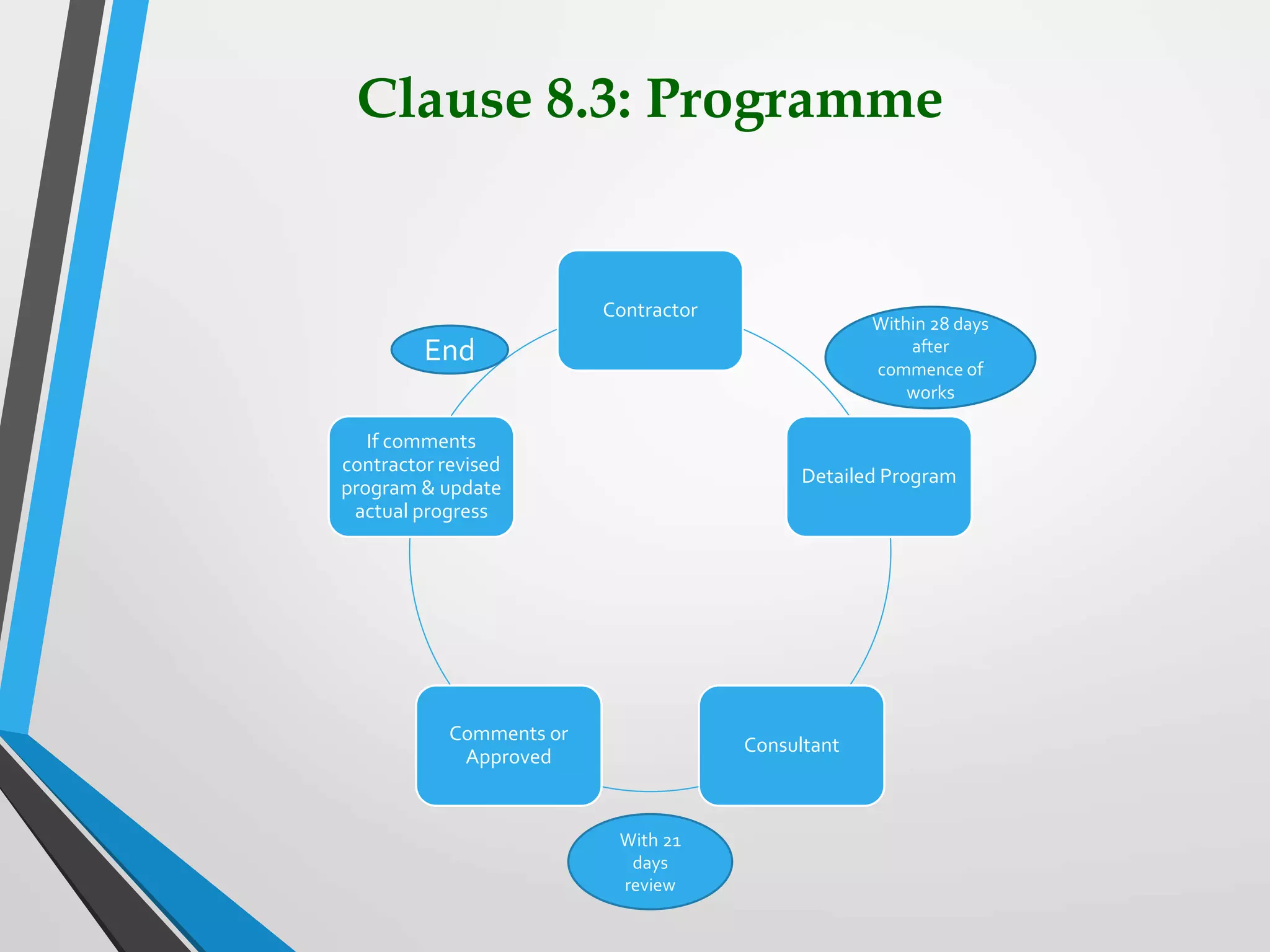 Clause 8.3: Programme

Contractor

Within 28 days after commence of works

Detailed Program

Consultant

With 21 days review

Comments or Approved

If comments contractor revised program & update actual progress

End